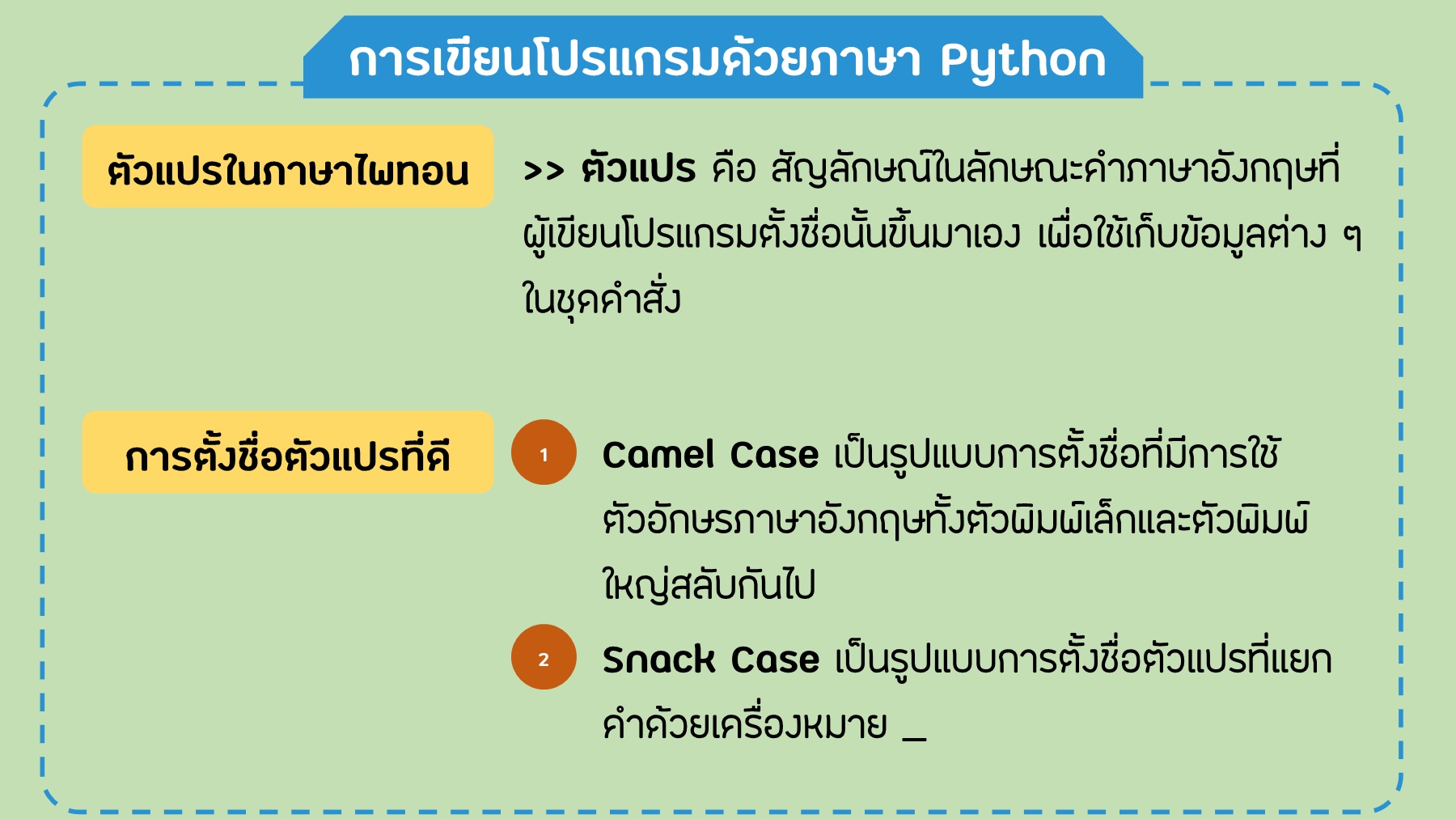 การเขียนโปรแกรมด้วยภาษา Python

ตัวแปรในภาษาไพทอน

>> ตัวแปร คือ สัญลักษณ์ในลักษณะคำภาษาอังกฤษที่ผู้เขียนโปรแกรมตั้งชื่อนั้นขึ้นมาเอง เพื่อใช้เก็บข้อมูลต่าง ๆ ในชุดคำสั่ง

การตั้งชื่อตัวแปรที่ดี

1 Camel Case เป็นรูปแบบการตั้งชื่อที่มีการใช้ตัวอักษรภาษาอังกฤษทั้งตัวพิมพ์เล็กและตัวพิมพ์ใหญ่สลับกันไป

2 Snack Case เป็นรูปแบบการตั้งชื่อตัวแปรที่แยกคำด้วยเครื่องหมาย _